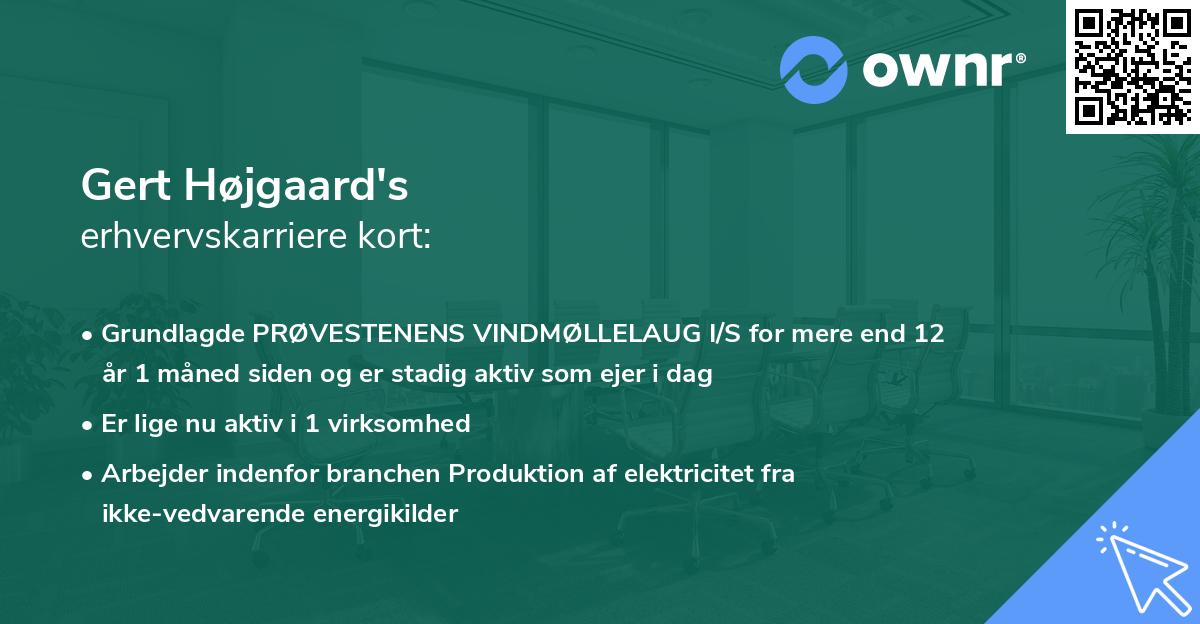 ownr®

Gert Højgaard's
erhvervskarriere kort:

• Grundlagde PRØVESTENENS VINDMØLLELAUG I/S for mere end 12 år 1 måned siden og er stadig aktiv som ejer i dag

• Er lige nu aktiv i 1 virksomhed

• Arbejder indenfor branchen Produktion af elektricitet fra ikke-vedvarende energikilder